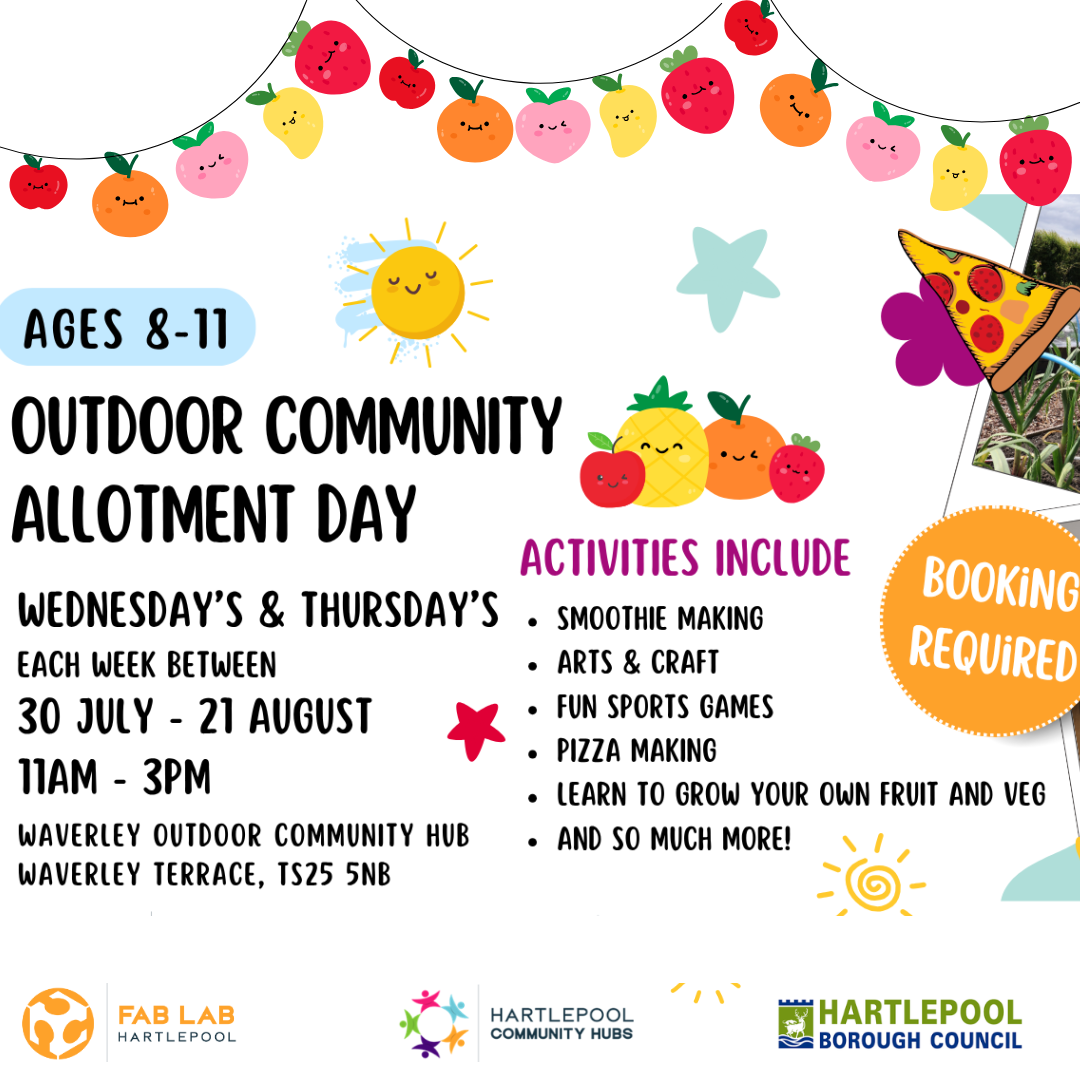 AGES 8-11

OUTDOOR COMMUNITY ALLOTMENT DAY

WEDNESDAY'S & THURSDAY'S
EACH WEEK BETWEEN
30 JULY - 21 AUGUST
11AM - 3PM

WAVERLEY OUTDOOR COMMUNITY HUB
WAVERLEY TERRACE, TS25 5NB

ACTIVITIES INCLUDE
• SMOOTHIE MAKING
• ARTS & CRAFT
• FUN SPORTS GAMES
• PIZZA MAKING
• LEARN TO GROW YOUR OWN FRUIT AND VEG
• AND SO MUCH MORE!

BOOKING REQUIRED

FAB LAB HARTLEPOOL

HARTLEPOOL COMMUNITY HUBS

HARTLEPOOL BOROUGH COUNCIL